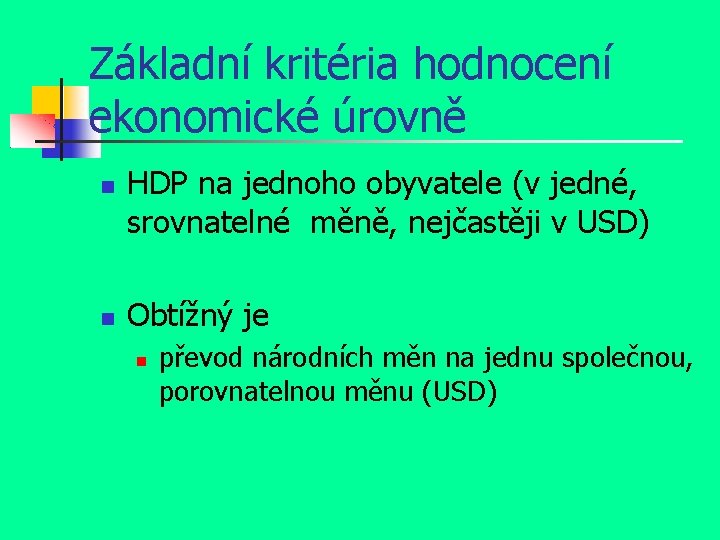 Základní kritéria hodnocení ekonomické úrovně

HDP na jednoho obyvatele (v jedné, srovnatelné  měně, nejčastěji v USD)

Obtížný je

převod národních měn na jednu společnou, porovnatelnou měnu (USD)